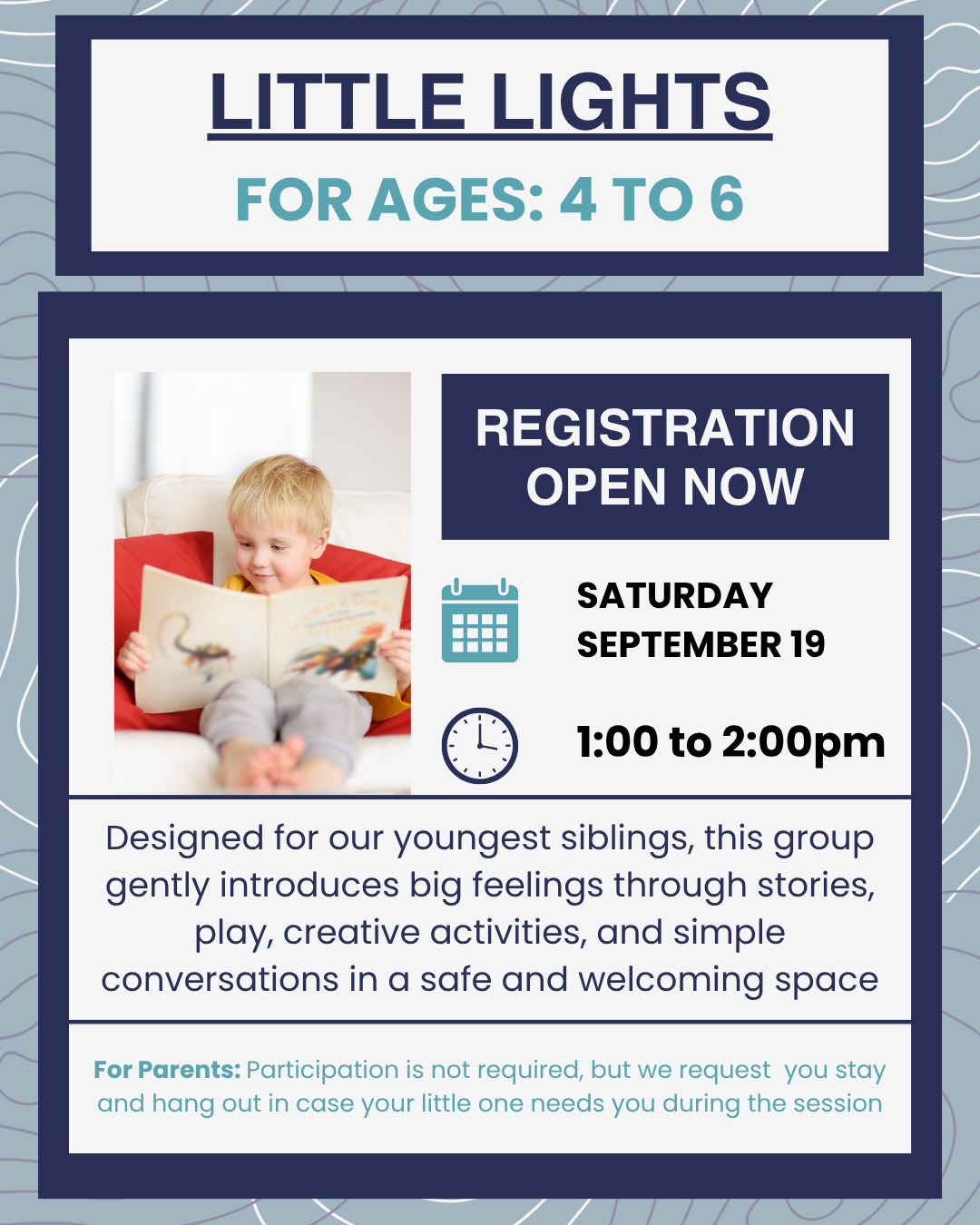 LITTLE LIGHTS

FOR AGES: 4 TO 6

REGISTRATION OPEN NOW

SATURDAY SEPTEMBER 19

1:00 to 2:00pm

Designed for our youngest siblings, this group gently introduces big feelings through stories, play, creative activities, and simple conversations in a safe and welcoming space

For Parents: Participation is not required, but we request you stay and hang out in case your little one needs you during the session